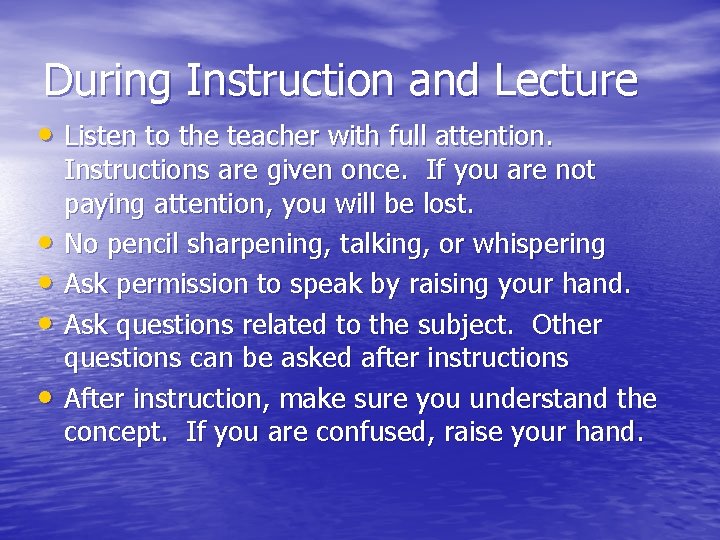 During Instruction and Lecture

• Listen to the teacher with full attention. Instructions are given once. If you are not paying attention, you will be lost.
• No pencil sharpening, talking, or whispering
• Ask permission to speak by raising your hand.
• Ask questions related to the subject. Other questions can be asked after instructions
• After instruction, make sure you understand the concept. If you are confused, raise your hand.